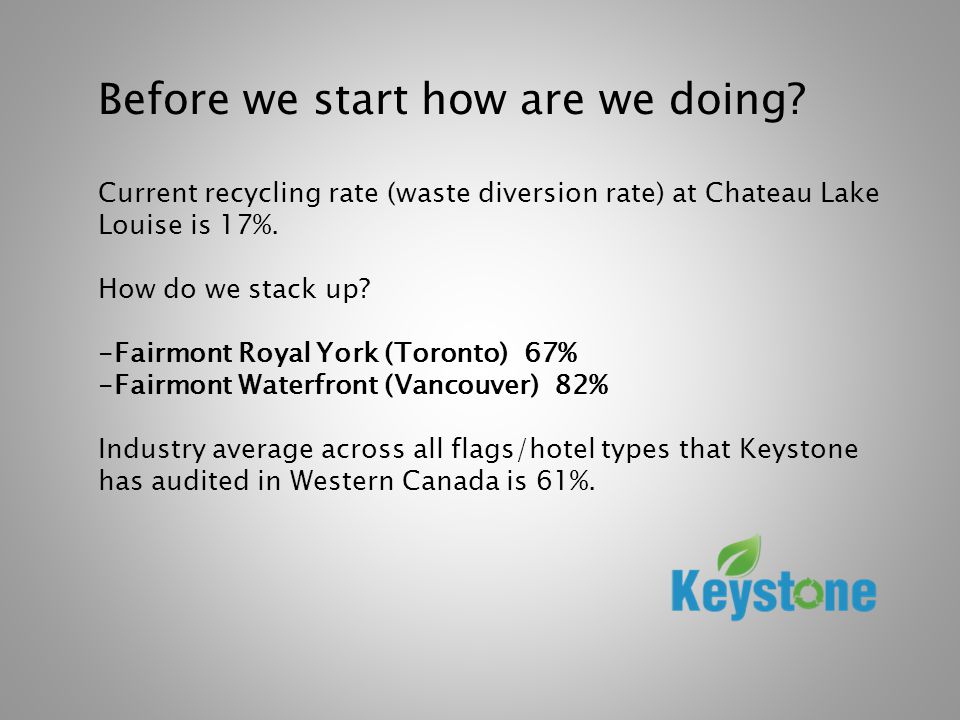 Before we start how are we doing?

Current recycling rate (waste diversion rate) at Chateau Lake Louise is 17%.

How do we stack up?

-Fairmont Royal York (Toronto) 67%
-Fairmont Waterfront (Vancouver) 82%

Industry average across all flags/hotel types that Keystone has audited in Western Canada is 61%.

Keystone